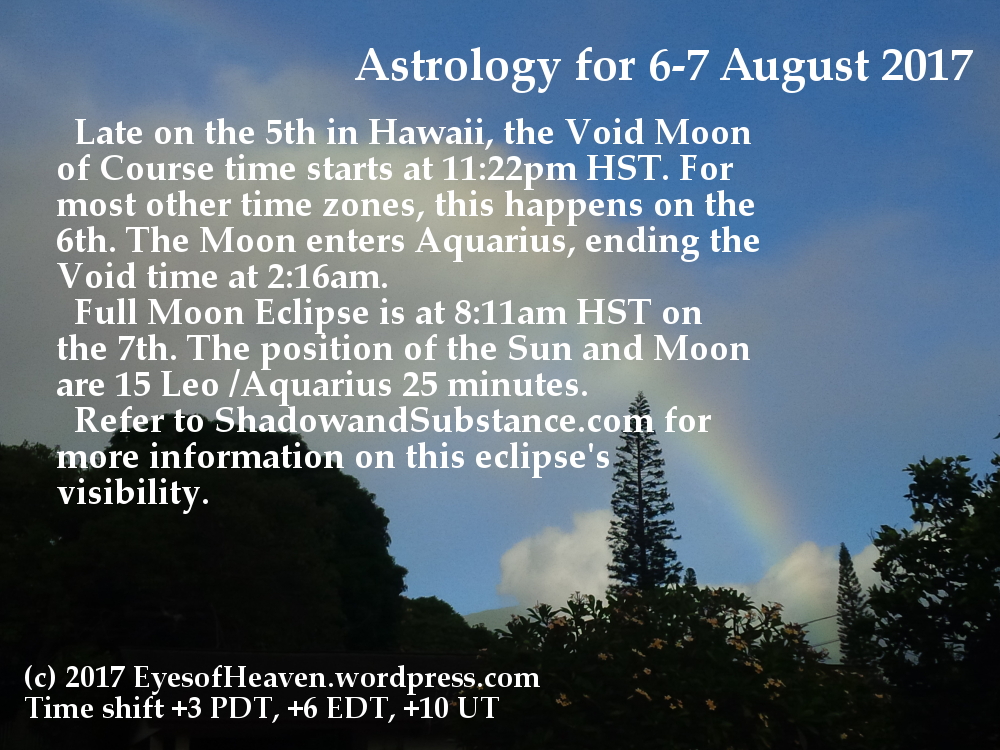 Astrology for 6-7 August 2017

Late on the 5th in Hawaii, the Void Moon of Course time starts at 11:22pm HST. For most other time zones, this happens on the 6th. The Moon enters Aquarius, ending the Void time at 2:16am.

Full Moon Eclipse is at 8:11am HST on the 7th. The position of the Sun and Moon are 15 Leo /Aquarius 25 minutes.

Refer to ShadowandSubstance.com for more information on this eclipse's visibility.

(c) 2017 EyesofHeaven.wordpress.com
Time shift +3 PDT, +6 EDT, +10 UT